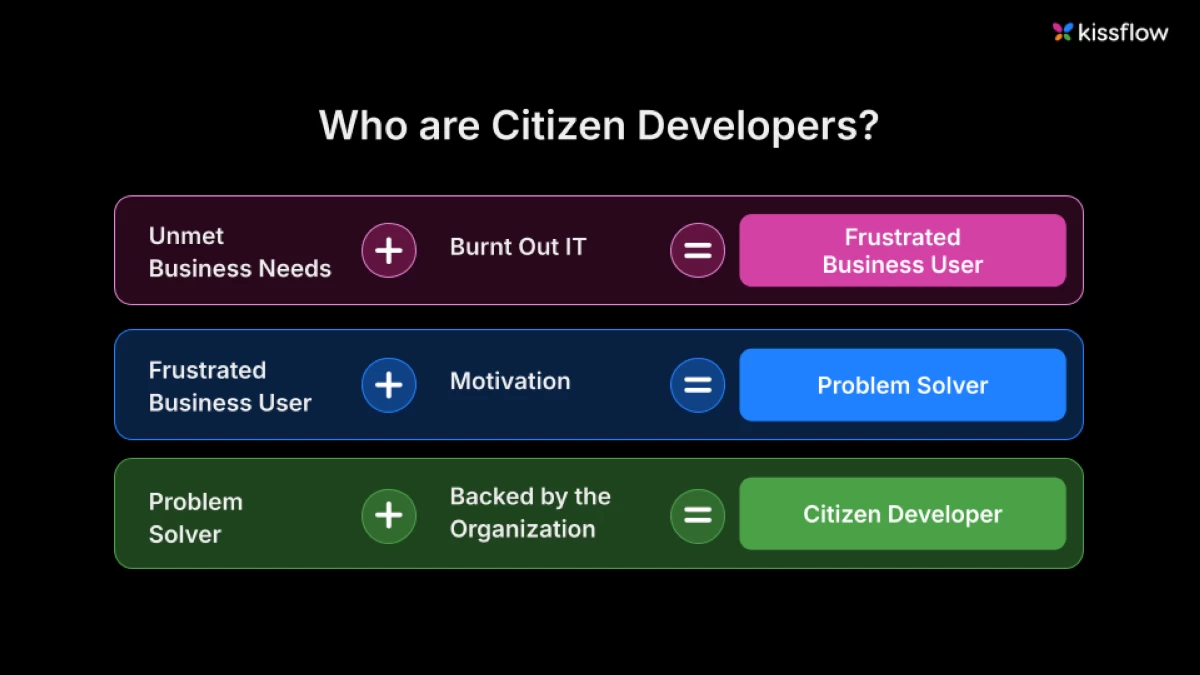 kissflow

Who are Citizen Developers?

Unmet Business Needs + Burnt Out IT = Frustrated Business User

Frustrated Business User + Motivation = Problem Solver

Problem Solver + Backed by the Organization = Citizen Developer